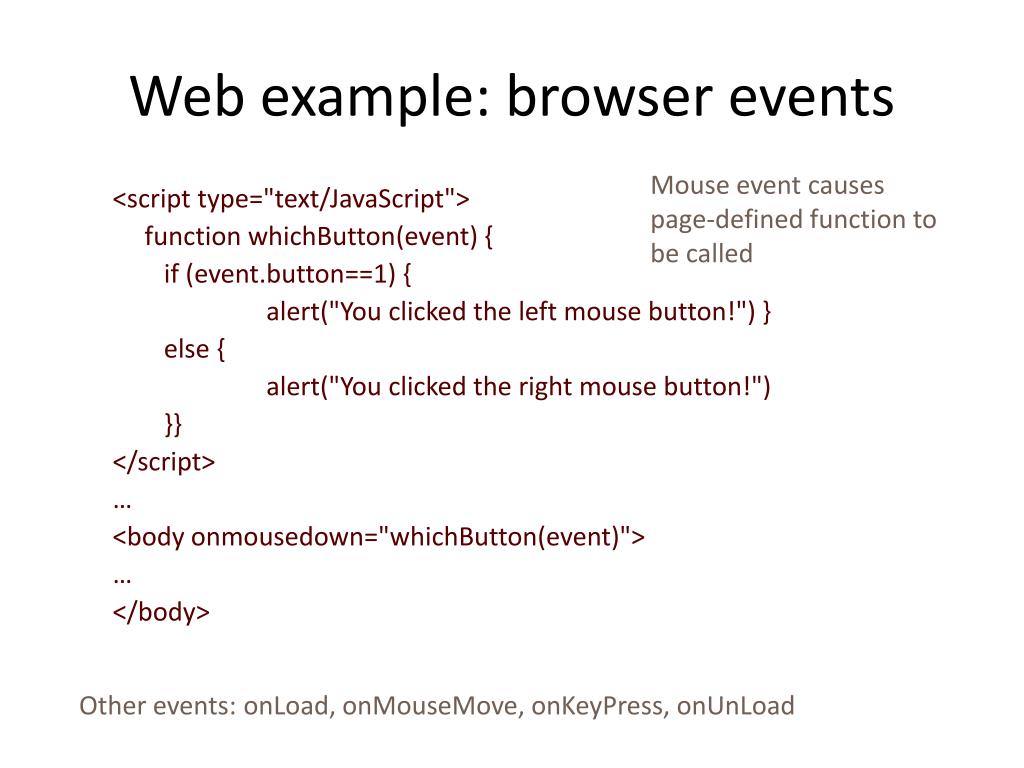 Web example: browser events

<script type="text/JavaScript">
function whichButton(event) {
if (event.button==1) {
alert("You clicked the left mouse button!") }
else {
alert("You clicked the right mouse button!")
}}
</script>
…
<body onmousedown="whichButton(event)">
…
</body>

Mouse event causes page-defined function to be called

Other events: onLoad, onMouseMove, onKeyPress, onUnLoad